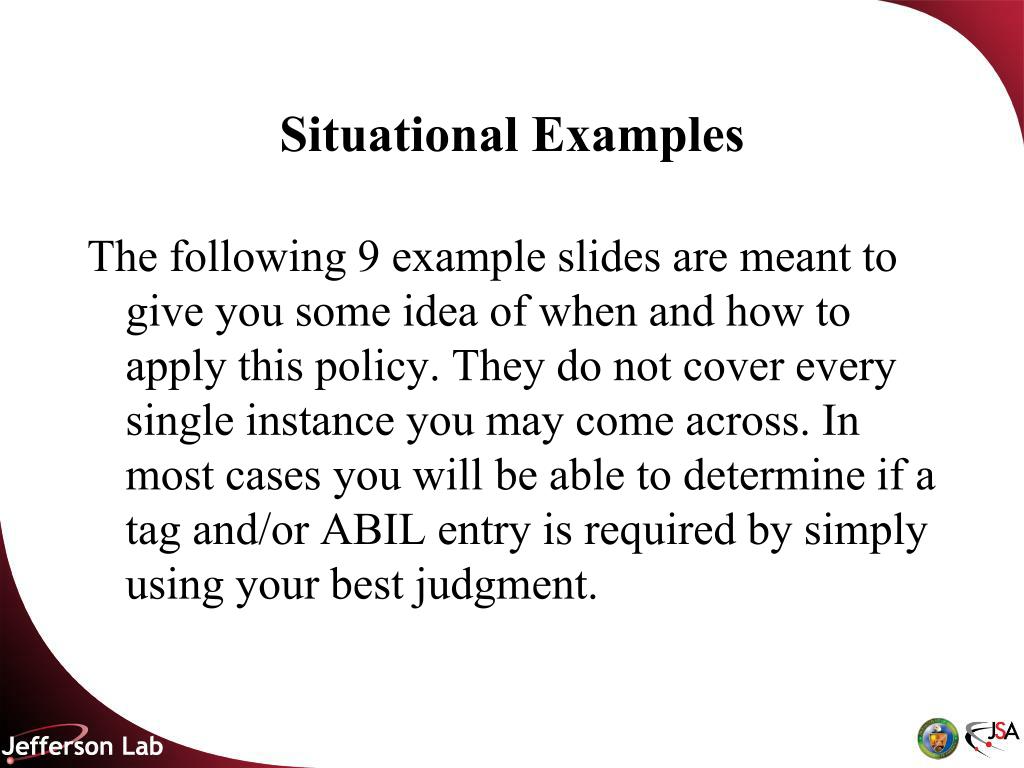 Situational Examples

The following 9 example slides are meant to give you some idea of when and how to apply this policy. They do not cover every single instance you may come across. In most cases you will be able to determine if a tag and/or ABIL entry is required by simply using your best judgment.

Jefferson Lab

JSA